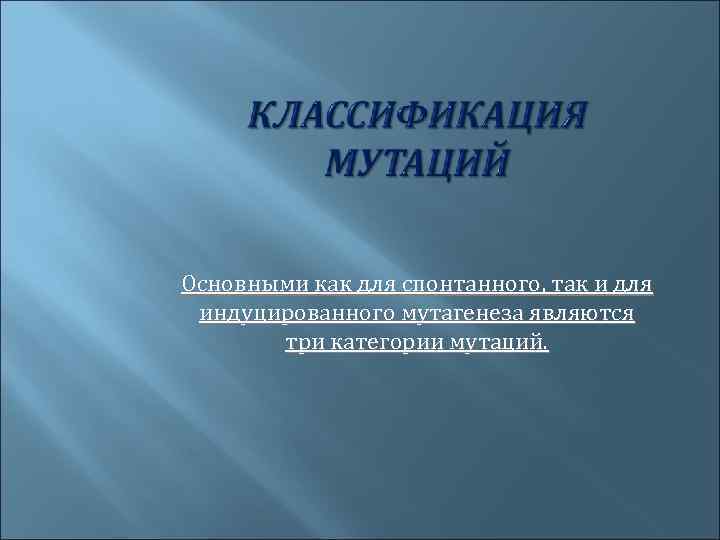 КЛАССИФИКАЦИЯ МУТАЦИЙ

Основными как для спонтанного, так и для индуцированного мутагенеза являются три категории мутаций.